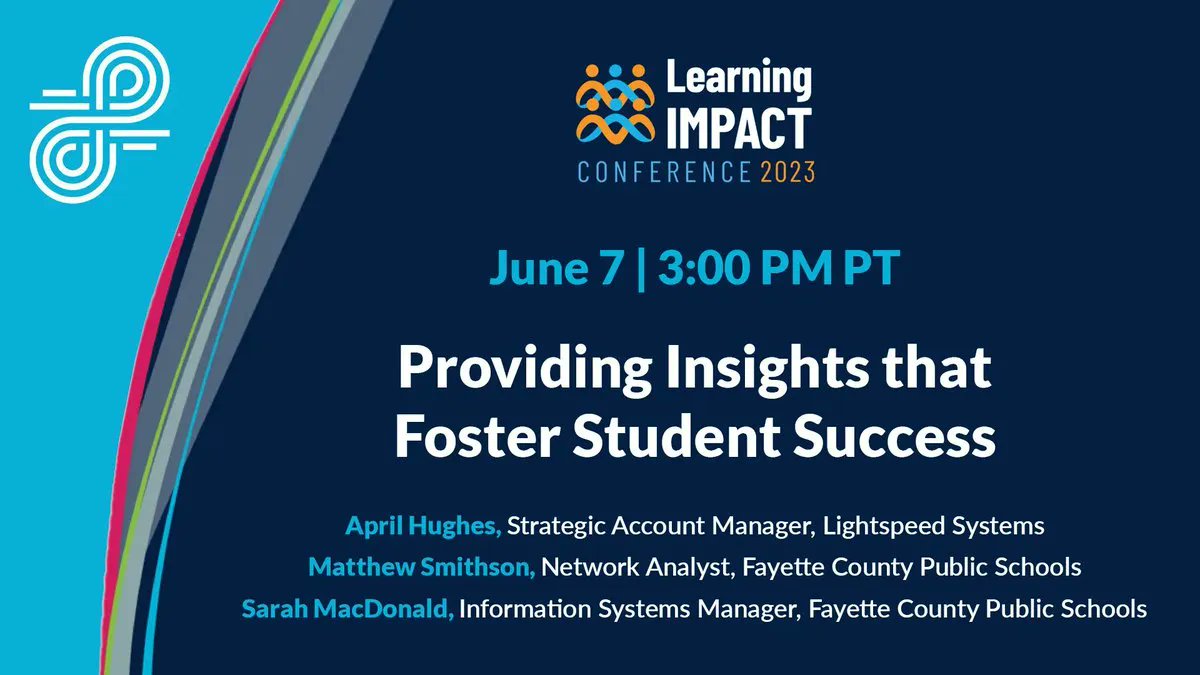 Learning IMPACT CONFERENCE 2023

June 7 | 3:00 PM PT

Providing Insights that Foster Student Success

April Hughes, Strategic Account Manager, Lightspeed Systems
Matthew Smithson, Network Analyst, Fayette County Public Schools
Sarah MacDonald, Information Systems Manager, Fayette County Public Schools